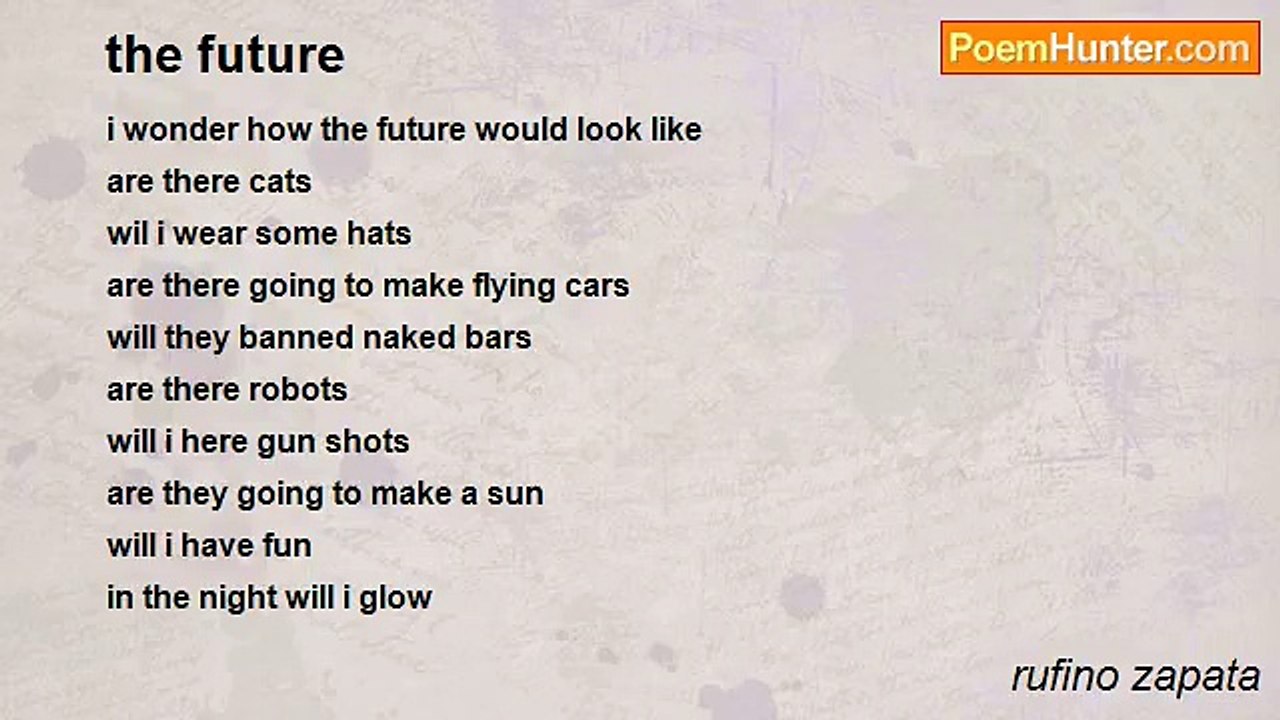 the future

PoemHunter.com

i wonder how the future would look like
are there cats
wil i wear some hats
are there going to make flying cars
will they banned naked bars
are there robots
will i here gun shots
are they going to make a sun
will i have fun
in the night will i glow

rufino zapata